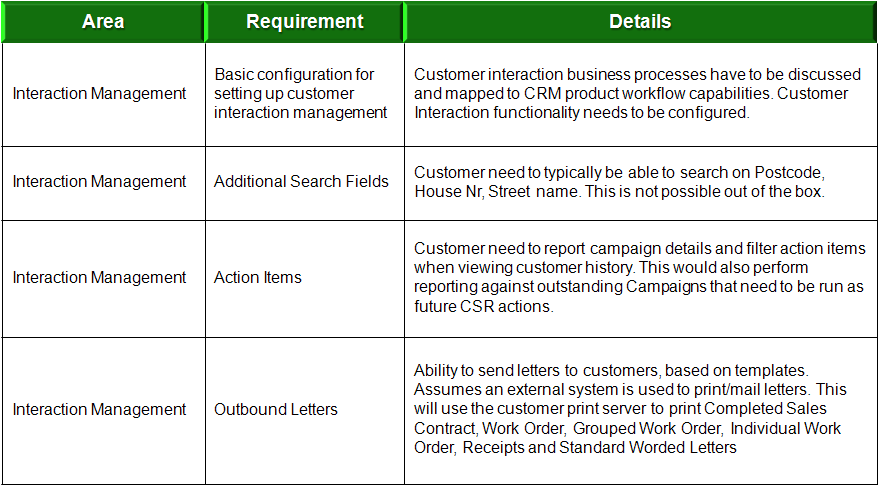 | Area | Requirement | Details |
|---|---|---|
| Interaction Management | Basic configuration for setting up customer interaction management | Customer interaction business processes have to be discussed and mapped to CRM product workflow capabilities. Customer Interaction functionality needs to be configured. |
| Interaction Management | Additional Search Fields | Customer need to typically be able to search on Postcode, House Nr, Street name. This is not possible out of the box. |
| Interaction Management | Action Items | Customer need to report campaign details and filter action items when viewing customer history. This would also perform reporting against outstanding Campaigns that need to be run as future CSR actions. |
| Interaction Management | Outbound Letters | Ability to send letters to customers, based on templates. Assumes an external system is used to print/mail letters. This will use the customer print server to print Completed Sales Contract, Work Order, Grouped Work Order, Individual Work Order, Receipts and Standard Worded Letters |